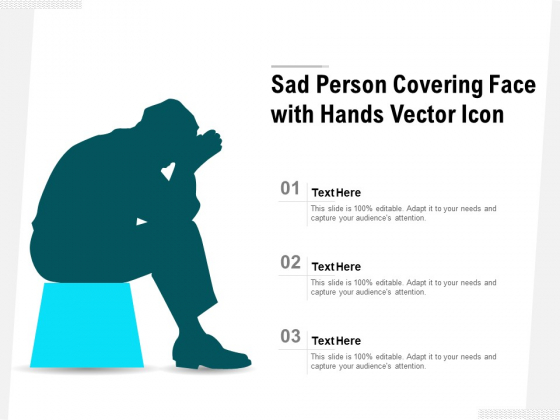 Sad Person Covering Face with Hands Vector Icon

01

Text Here

This slide is 100% editable. Adapt it to your needs and capture your audience's attention.

02

Text Here

This slide is 100% editable. Adapt it to your needs and capture your audience's attention.

03

Text Here

This slide is 100% editable. Adapt it to your needs and capture your audience's attention.